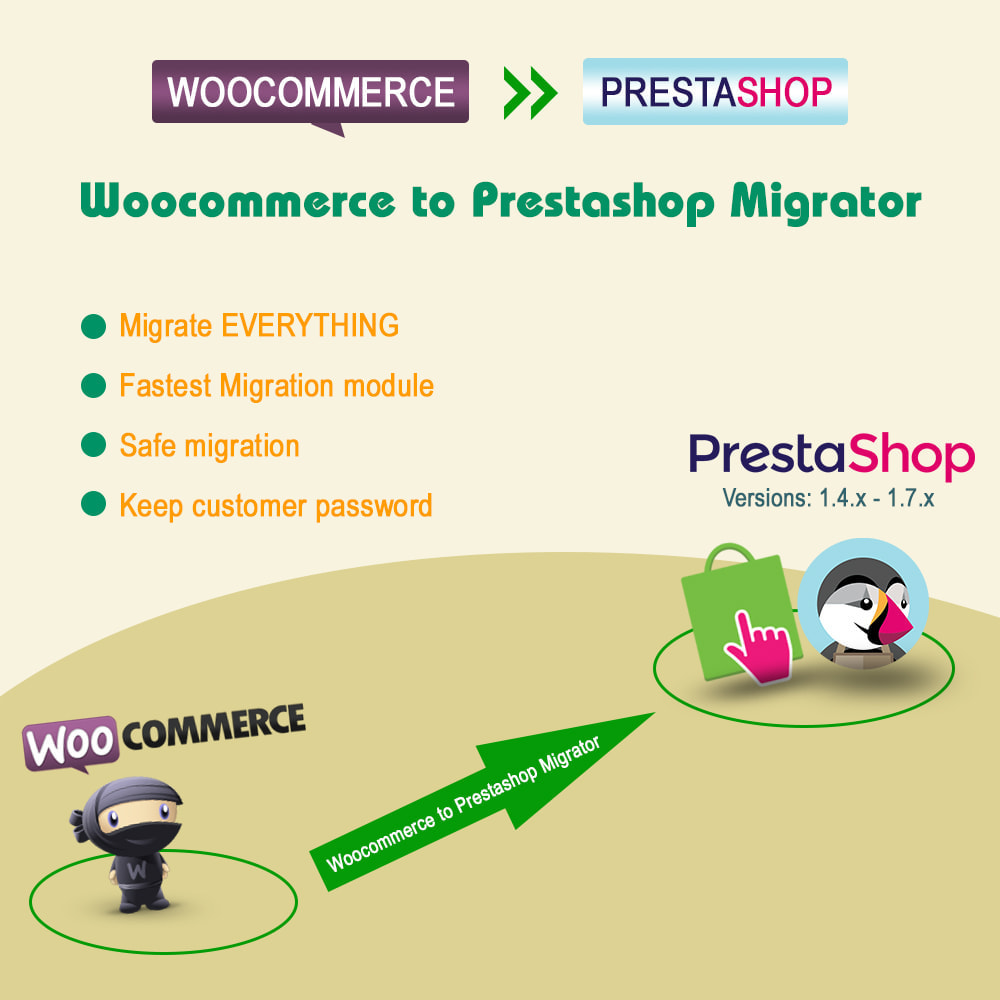 WOOCOMMERCE PRESTASHOP

Woocommerce to Prestashop Migrator

Migrate EVERYTHING

Fastest Migration module

Safe migration

Keep customer password

PrestaShop
Versions: 1.4.x - 1.7.x

WOO COMMERCE

W

Woocommerce to Prestashop Migrator